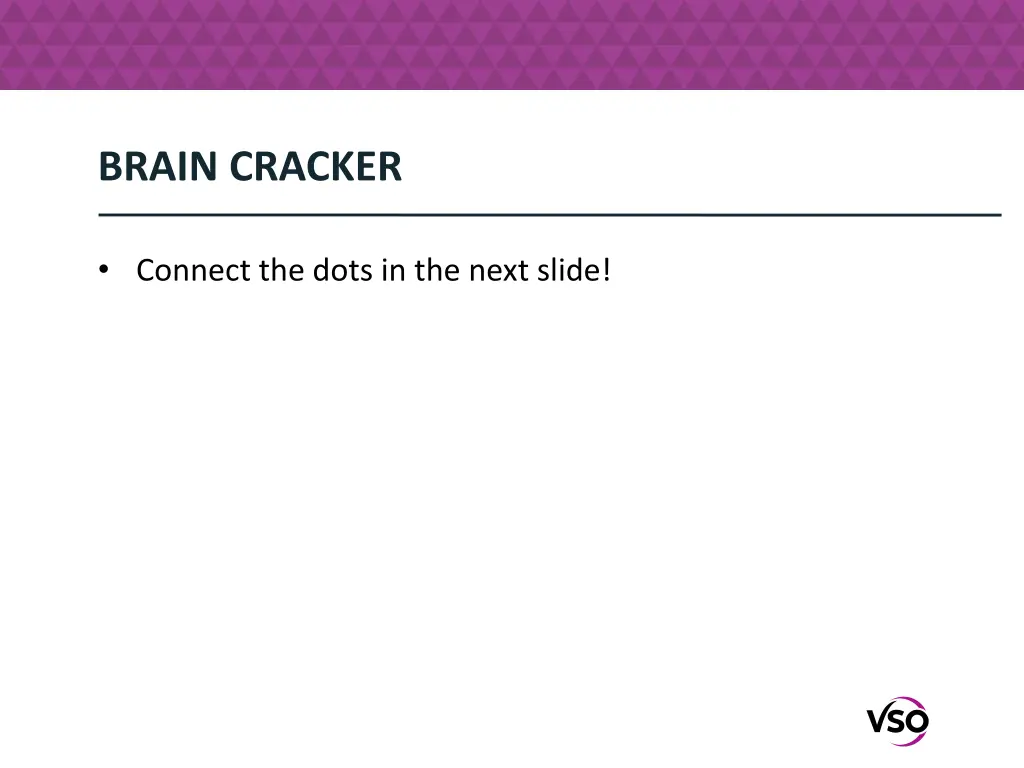 BRAIN CRACKER

• Connect the dots in the next slide!

VSO